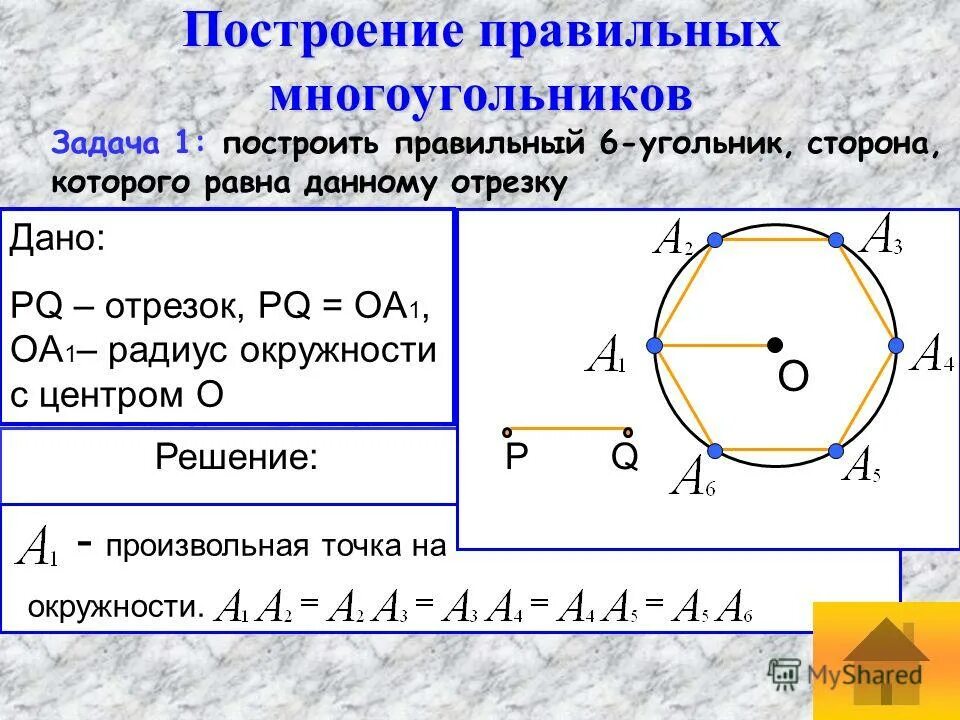 Построение правильных многоугольников

Задача 1: построить правильный 6-угольник, сторона, которого равна данному отрезку

Дано:

PQ – отрезок, PQ = OA$_1$, OA$_1$– радиус окружности с центром О

$A_2$ $A_3$ $A_1$ O $A_4$ P Q $A_6$ $A_5$

Решение:

$A_1$ - произвольная точка на окружности. $A_1A_2 = A_2A_3 = A_3A_4 = A_4A_5 = A_5A_6$

MyShared